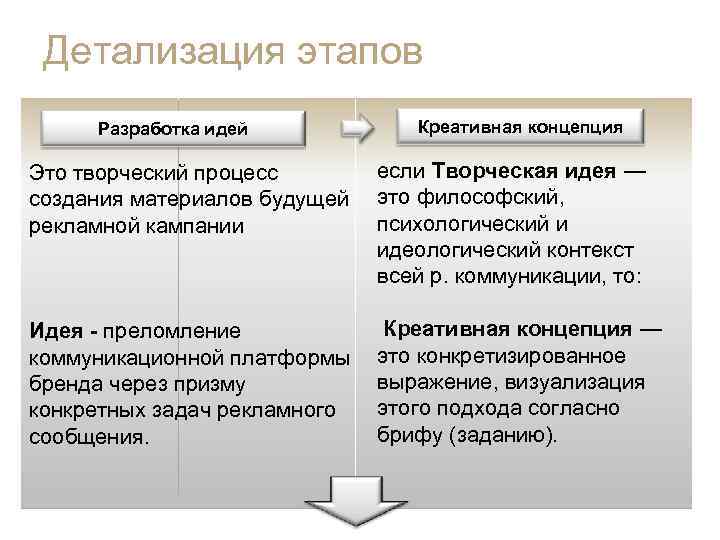 Детализация этапов

Разработка идей

Это творческий процесс создания материалов будущей рекламной кампании

Идея - преломление коммуникационной платформы бренда через призму конкретных задач рекламного сообщения.

Креативная концепция

если Творческая идея — это философский, психологический и идеологический контекст всей р. коммуникации, то:

Креативная концепция — это конкретизированное выражение, визуализация этого подхода согласно брифу (заданию).